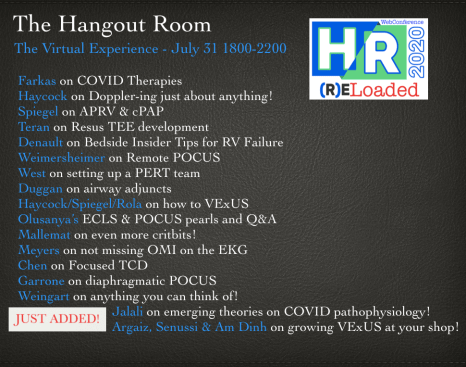 The Hangout Room

The Virtual Experience - July 31 1800-2200

WebConference
HR
2020
(R)ELoaded

Farkas on COVID Therapies
Haycock on Doppler-ing just about anything!
Spiegel on APRV & cPAP
Teran on Resus TEE development
Denault on Bedside Insider Tips for RV Failure
Weimersheimer on Remote POCUS
West on setting up a PERT team
Duggan on airway adjuncts
Haycock/Spiegel/Rola on how to VExUS
Olusanya's ECLS & POCUS pearls and Q&A
Mallemat on even more critbits!
Meyers on not missing OMI on the EKG
Chen on Focused TCD
Garrone on diaphragmatic POCUS
Weingart on anything you can think of!

JUST ADDED!
Jalali on emerging theories on COVID pathophysiology!
Argaiz, Senussi & Am Dinh on growing VExUS at your shop!